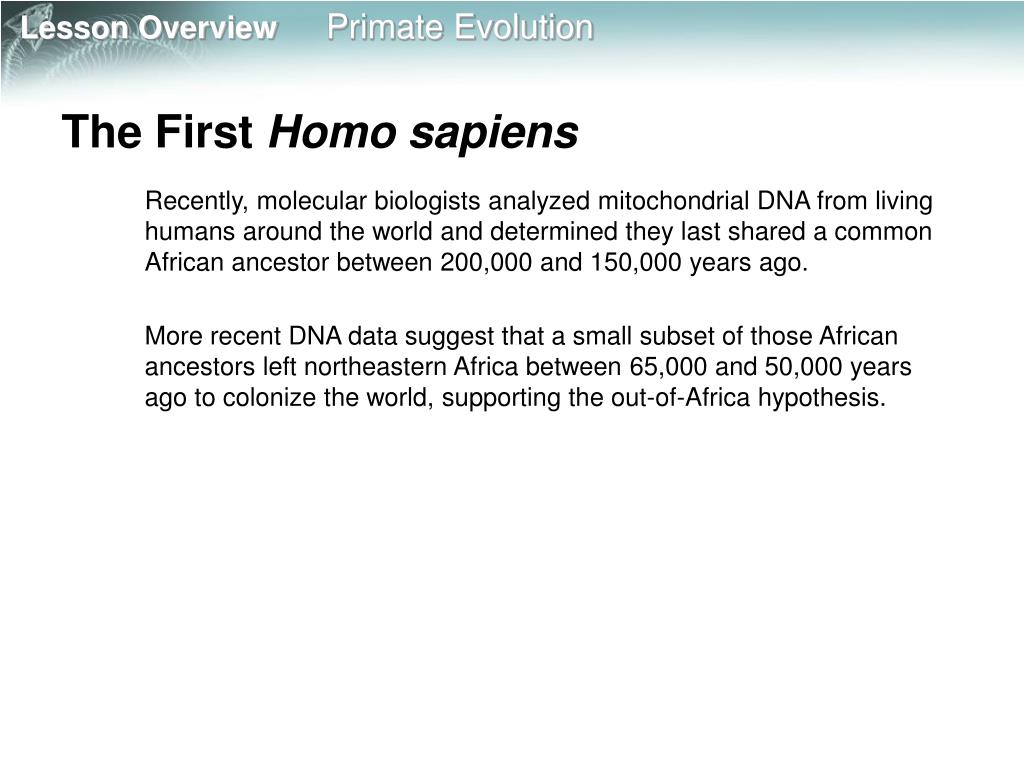 Lesson Overview Primate Evolution

The First Homo sapiens

Recently, molecular biologists analyzed mitochondrial DNA from living humans around the world and determined they last shared a common African ancestor between 200,000 and 150,000 years ago.

More recent DNA data suggest that a small subset of those African ancestors left northeastern Africa between 65,000 and 50,000 years ago to colonize the world, supporting the out-of-Africa hypothesis.